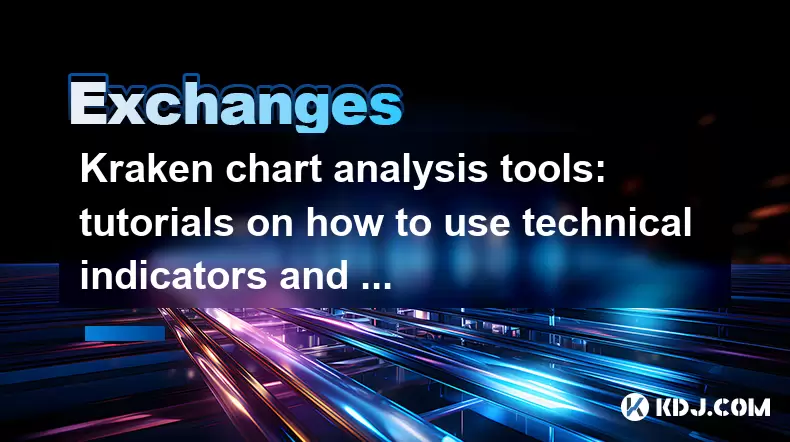 Exchanges

Kraken chart analysis tools: tutorials on how to use technical indicators and ...

KDJ.COM